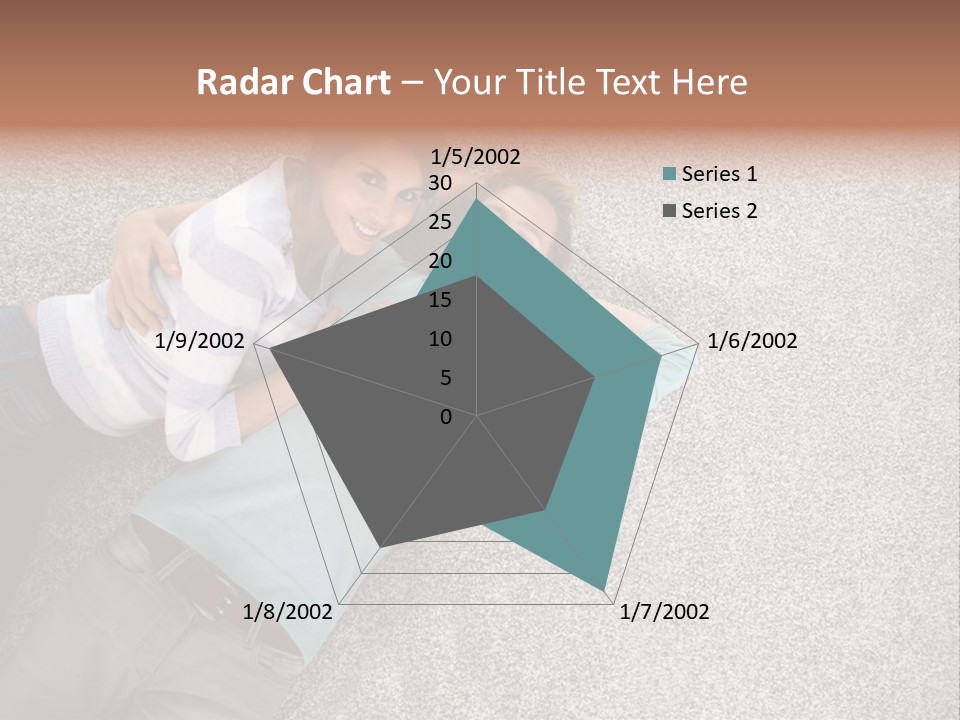 Radar Chart – Your Title Text Here

1/5/2002
30
25
20
15
10
5
0
1/6/2002
1/7/2002
1/8/2002
1/9/2002

Series 1
Series 2